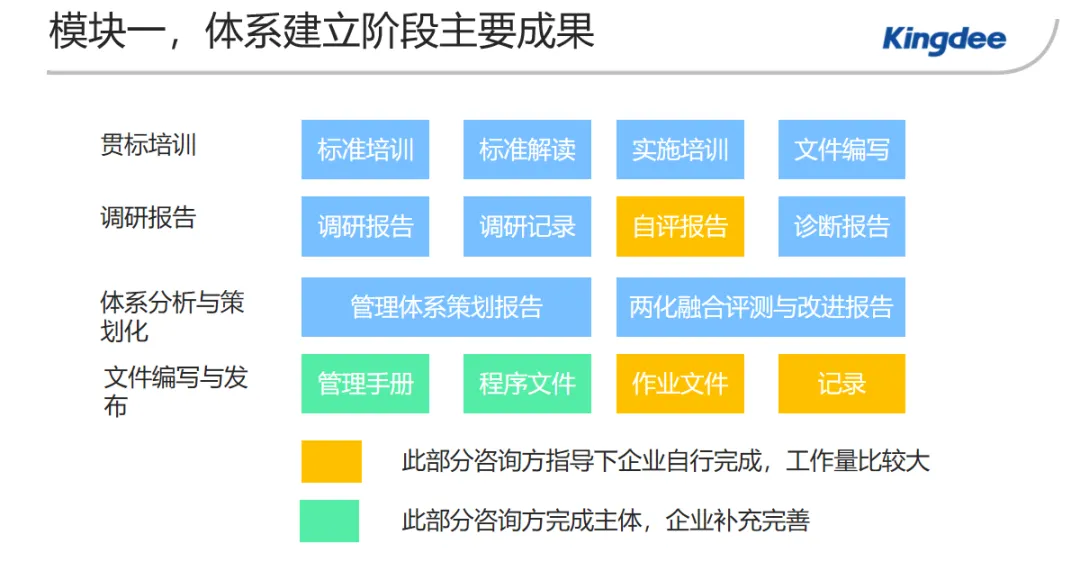 模块一，体系建立阶段主要成果

Kingdee

贯标培训

标准培训

标准解读

实施培训

文件编写

调研报告

调研报告

调研记录

自评报告

诊断报告

体系分析与策划化

管理体系策划报告

两化融合评测与改进报告

文件编写与发布

管理手册

程序文件

作业文件

记录

此部分咨询方指导下企业自行完成，工作量比较大

此部分咨询方完成主体，企业补充完善